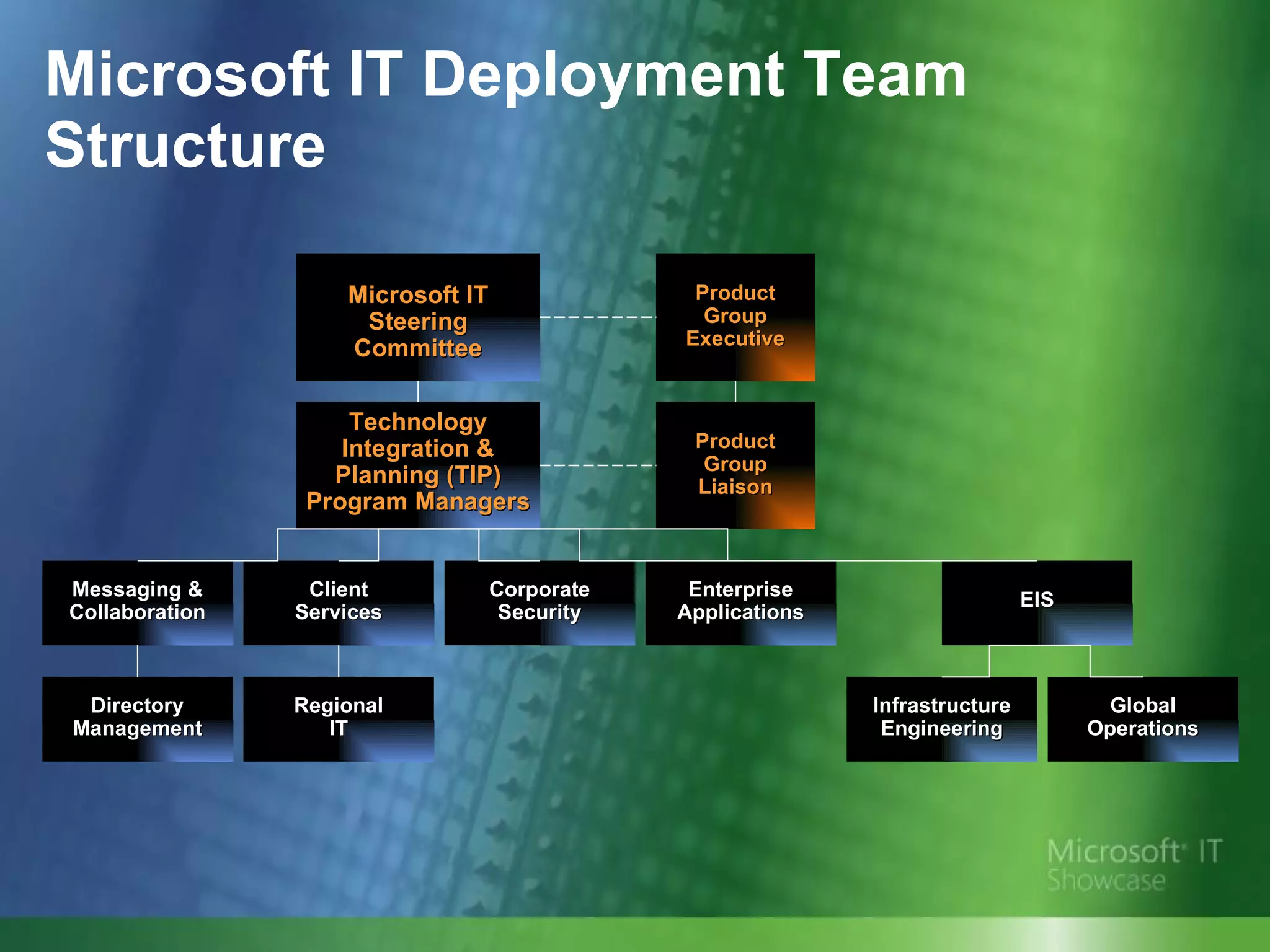 Microsoft IT Deployment Team Structure

Microsoft IT Steering Committee

Product Group Executive

Technology Integration & Planning (TIP) Program Managers

Product Group Liaison

Messaging & Collaboration

Client Services

Corporate Security

Enterprise Applications

EIS

Directory Management

Regional IT

Infrastructure Engineering

Global Operations

Microsoft IT Showcase